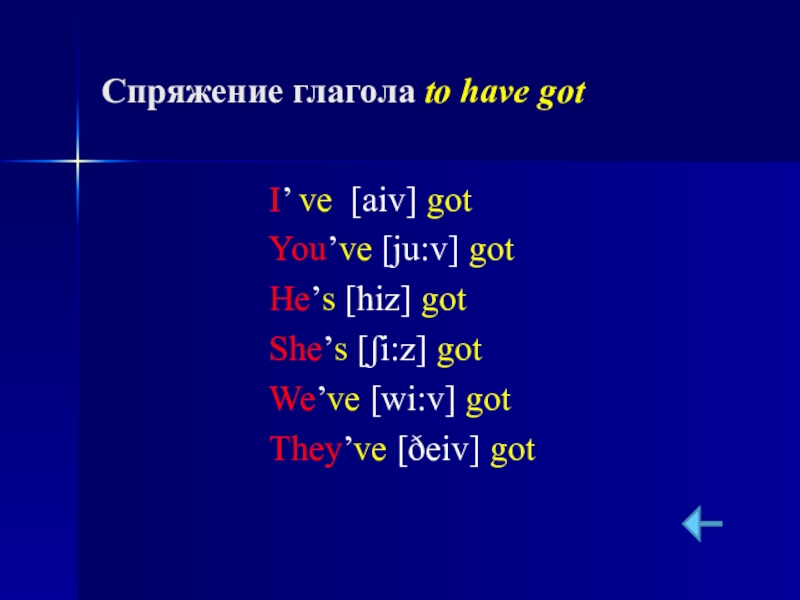 Спряжение глагола to have got

I’ ve [aiv] got
You’ve [ju:v] got
He’s [hiz] got
She’s [ʃi:z] got
We’ve [wi:v] got
They’ve [ðeiv] got